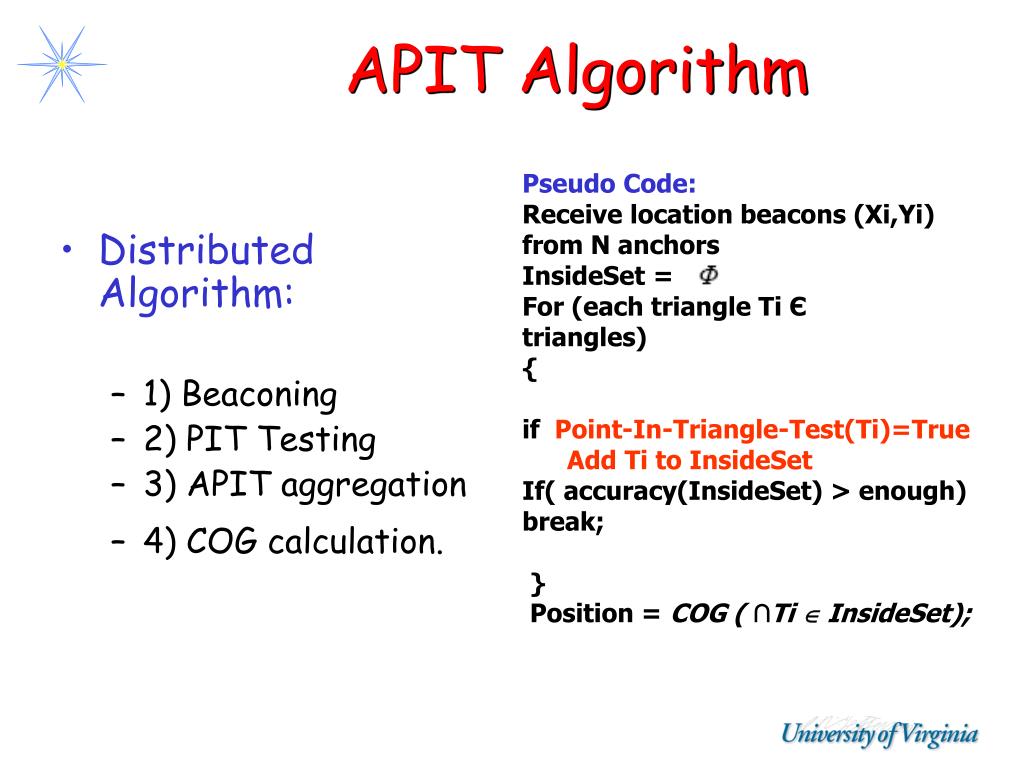 APIT Algorithm

• Distributed Algorithm:

– 1) Beaconing
– 2) PIT Testing
– 3) APIT aggregation
– 4) COG calculation.

Pseudo Code:
Receive location beacons (Xi,Yi) from N anchors
InsideSet = $\Phi$
For (each triangle Ti Є triangles)
{

if Point-In-Triangle-Test(Ti)=True
Add Ti to InsideSet
If( accuracy(InsideSet) > enough)
break;

}
Position = COG ( ∩Ti $\in$ InsideSet);

University of Virginia